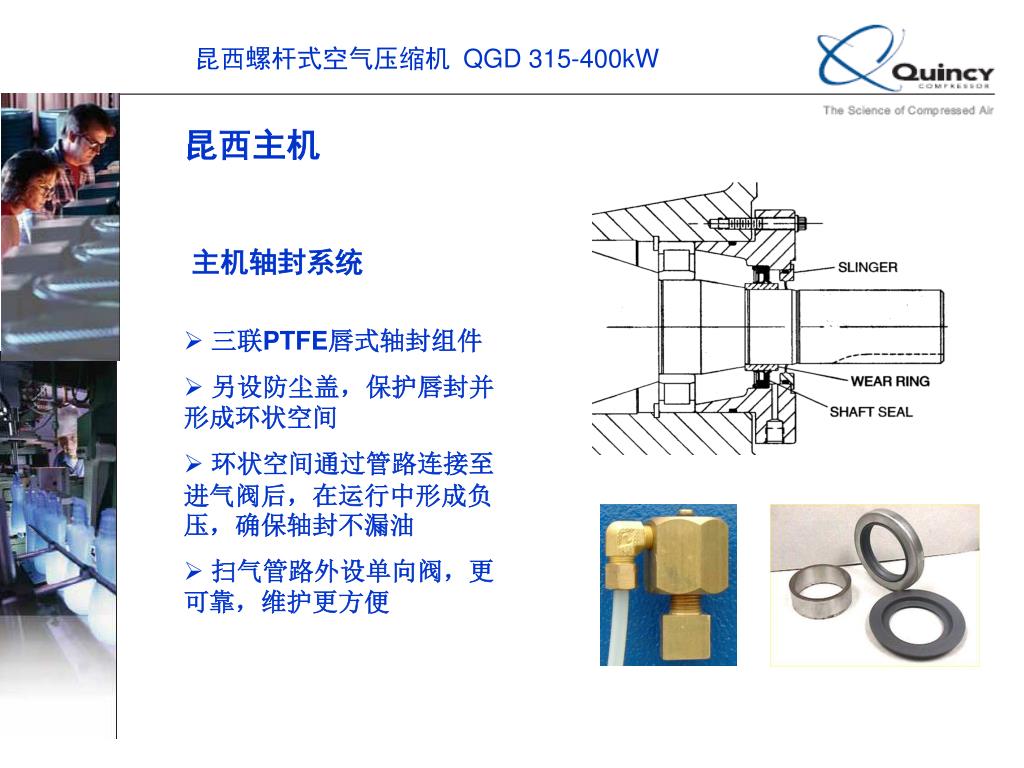 昆西螺杆式空气压缩机 QGD 315-400kW

Quincy COMPRESSOR
The Science of Compressed Air

昆西主机

主机轴封系统

➢ 三联PTFE唇式轴封组件

➢ 另设防尘盖，保护唇封并形成环状空间

➢ 环状空间通过管路连接至进气阀后，在运行中形成负压，确保轴封不漏油

➢ 扫气管路外设单向阀，更可靠，维护更方便

SLINGER
WEAR RING
SHAFT SEAL